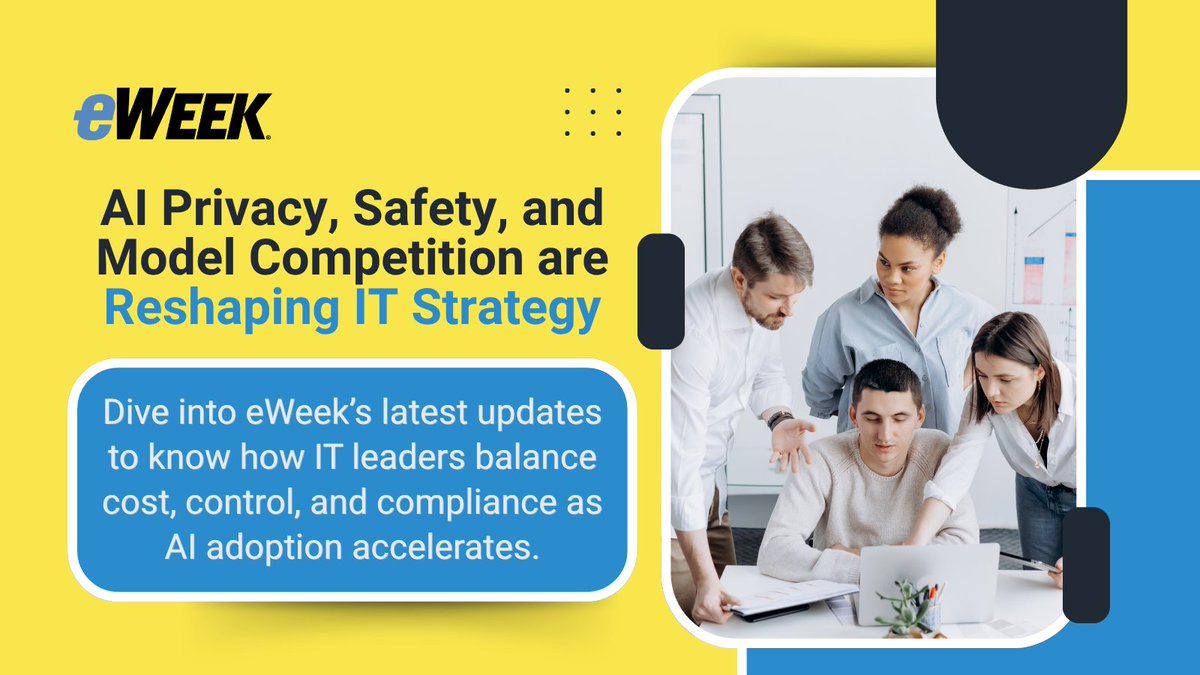 eWEEK

AI Privacy, Safety, and Model Competition are Reshaping IT Strategy

Dive into eWeek's latest updates to know how IT leaders balance cost, control, and compliance as AI adoption accelerates.